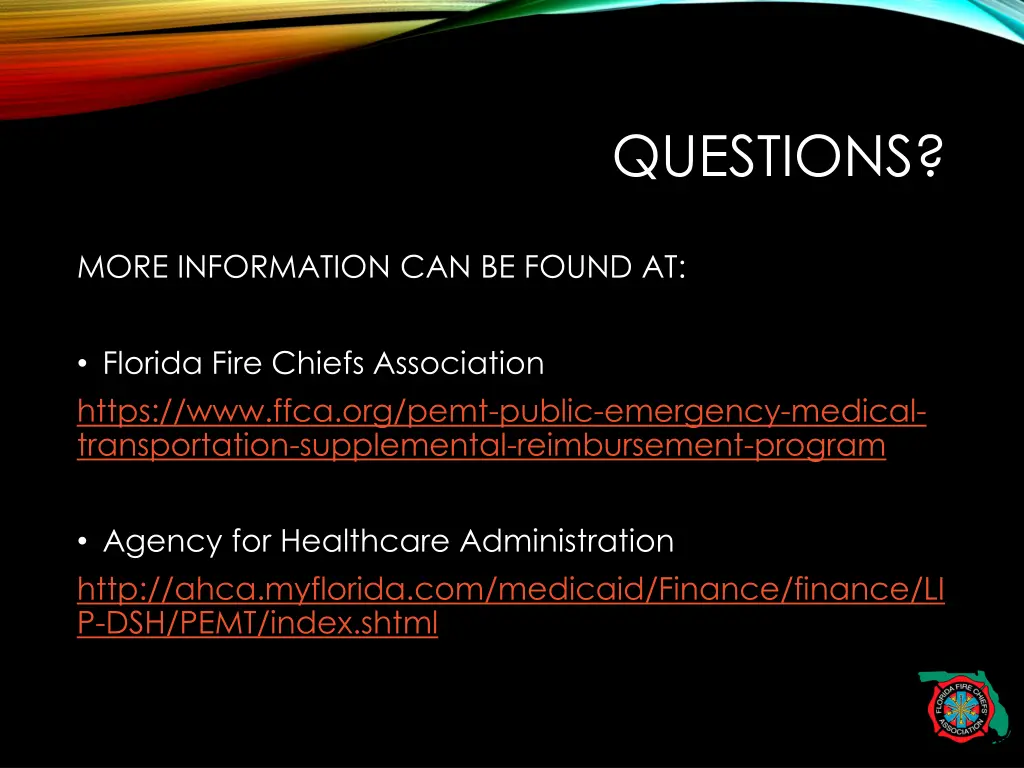 QUESTIONS?

MORE INFORMATION CAN BE FOUND AT:

• Florida Fire Chiefs Association
https://www.ffca.org/pemt-public-emergency-medical-transportation-supplemental-reimbursement-program

• Agency for Healthcare Administration
http://ahca.myflorida.com/medicaid/Finance/finance/LIP-DSH/PEMT/index.shtml

FLORIDA FIRE CHIEFS ASSOCIATION